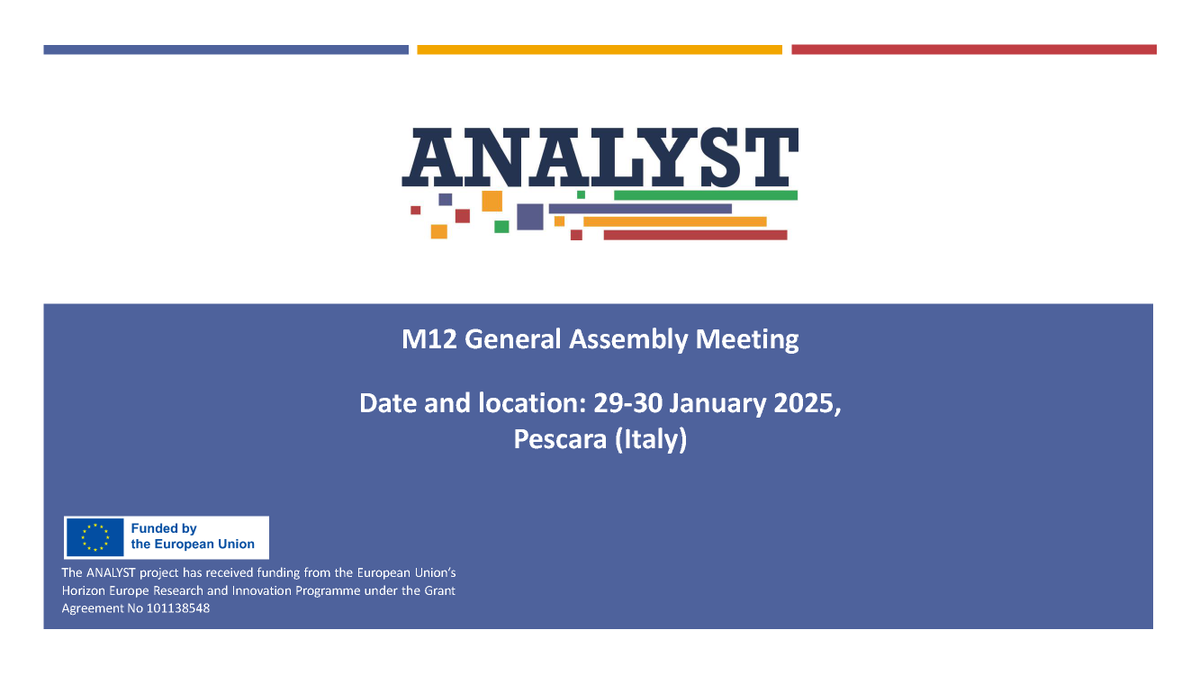 ANALYST

M12 General Assembly Meeting

Date and location: 29-30 January 2025, Pescara (Italy)

Funded by the European Union

The ANALYST project has received funding from the European Union's Horizon Europe Research and Innovation Programme under the Grant Agreement No 101138548